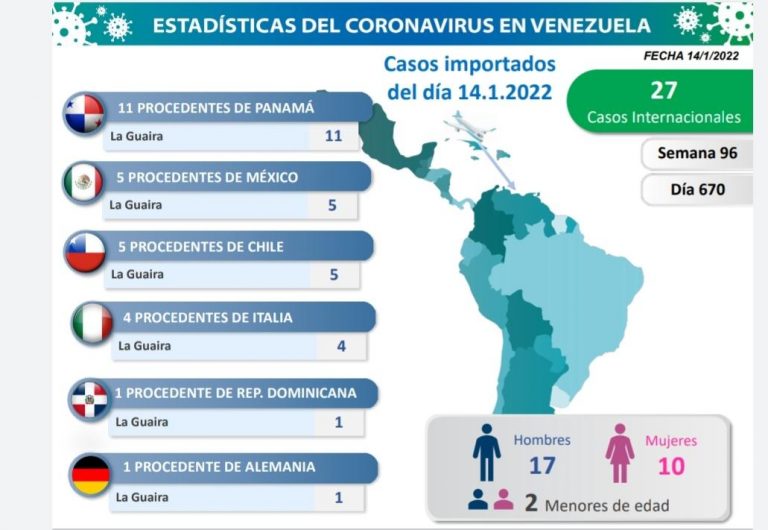 ESTADÍSTICAS DEL CORONAVIRUS EN VENEZUELA

FECHA 14/1/2022

Casos importados del día 14.1.2022

27
Casos Internacionales

Semana 96

Día 670

11 PROCEDENTES DE PANAMÁ
La Guaira 11

5 PROCEDENTES DE MÉXICO
La Guaira 5

5 PROCEDENTES DE CHILE
La Guaira 5

4 PROCEDENTES DE ITALIA
La Guaira 4

1 PROCEDENTE DE REP. DOMINICANA
La Guaira 1

1 PROCEDENTE DE ALEMANIA
La Guaira 1

Hombres
17

Mujeres
10

2 Menores de edad